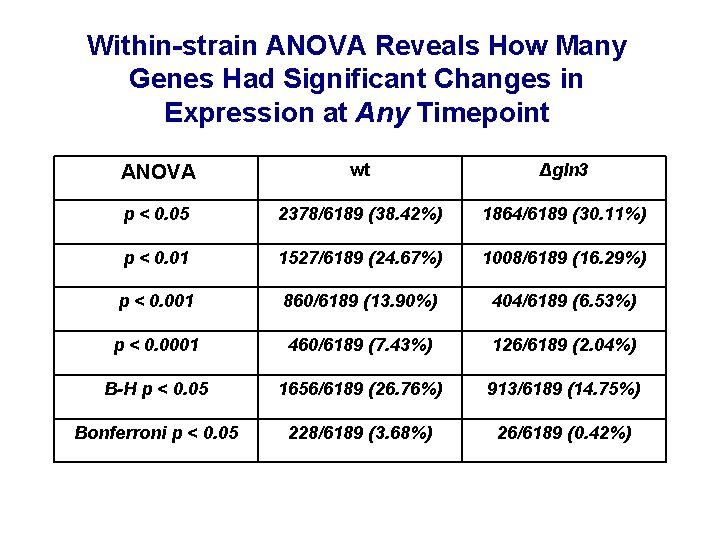 Within-strain ANOVA Reveals How Many Genes Had Significant Changes in Expression at Any Timepoint

| ANOVA | wt | Δgln3 |
|---|---|---|
| p < 0.05 | 2378/6189 (38.42%) | 1864/6189 (30.11%) |
| p < 0.01 | 1527/6189 (24.67%) | 1008/6189 (16.29%) |
| p < 0.001 | 860/6189 (13.90%) | 404/6189 (6.53%) |
| p < 0.0001 | 460/6189 (7.43%) | 126/6189 (2.04%) |
| B-H p < 0.05 | 1656/6189 (26.76%) | 913/6189 (14.75%) |
| Bonferroni p < 0.05 | 228/6189 (3.68%) | 26/6189 (0.42%) |